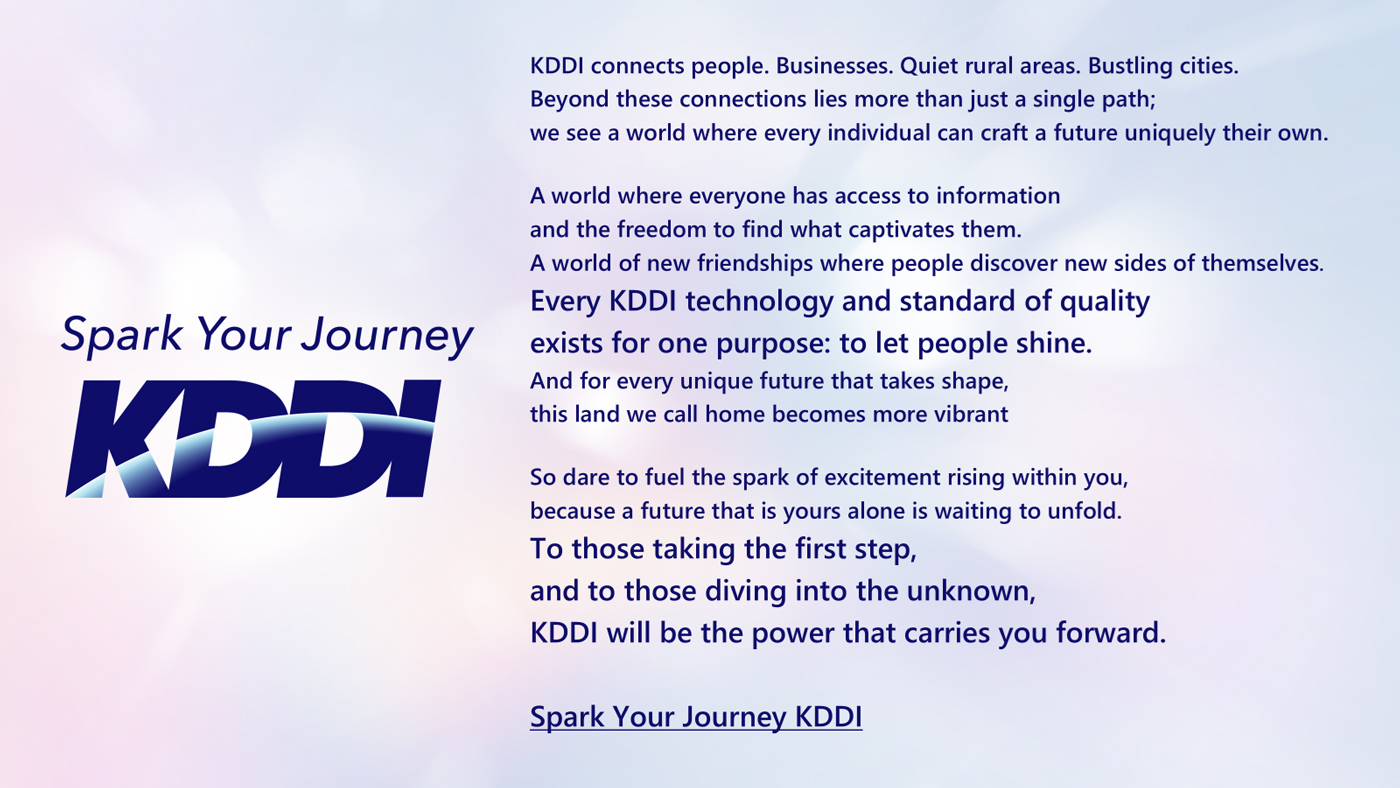 Spark Your Journey

KDDI

KDDI connects people. Businesses. Quiet rural areas. Bustling cities.
Beyond these connections lies more than just a single path;
we see a world where every individual can craft a future uniquely their own.

A world where everyone has access to information
and the freedom to find what captivates them.
A world of new friendships where people discover new sides of themselves.
Every KDDI technology and standard of quality
exists for one purpose: to let people shine.
And for every unique future that takes shape,
this land we call home becomes more vibrant

So dare to fuel the spark of excitement rising within you,
because a future that is yours alone is waiting to unfold.
To those taking the first step,
and to those diving into the unknown,
KDDI will be the power that carries you forward.

Spark Your Journey KDDI